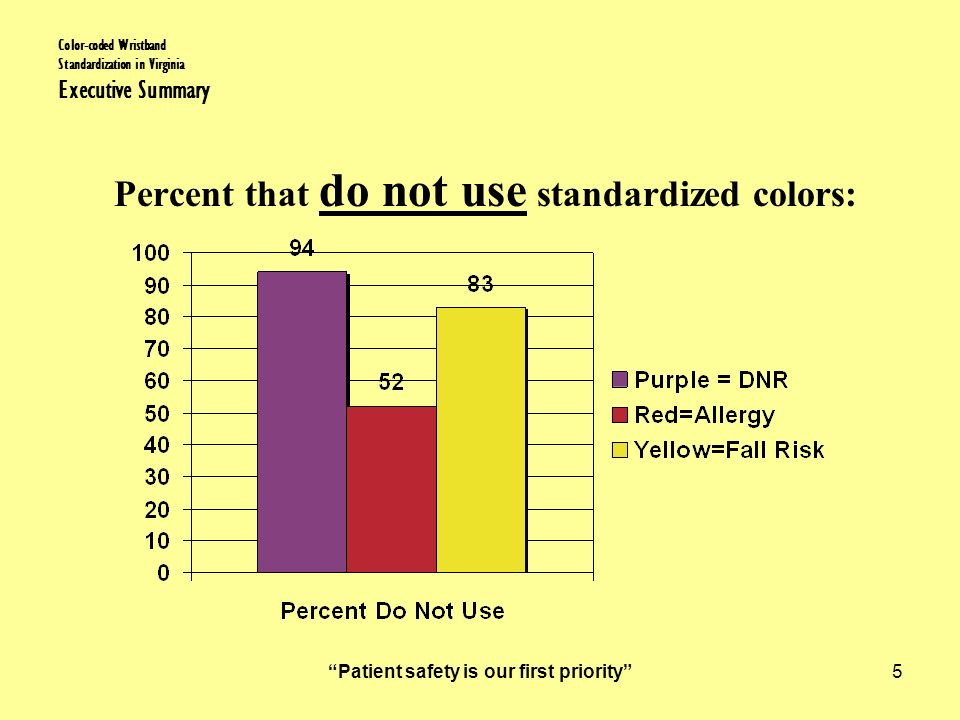 Color-coded Wristband
Standardization in Virginia
Executive Summary

Percent that do not use standardized colors:

100
90
80
70
60
50
40
30
20
10
0

94
52
83

Purple = DNR
Red=Allergy
Yellow=Fall Risk

Percent Do Not Use

"Patient safety is our first priority"

5